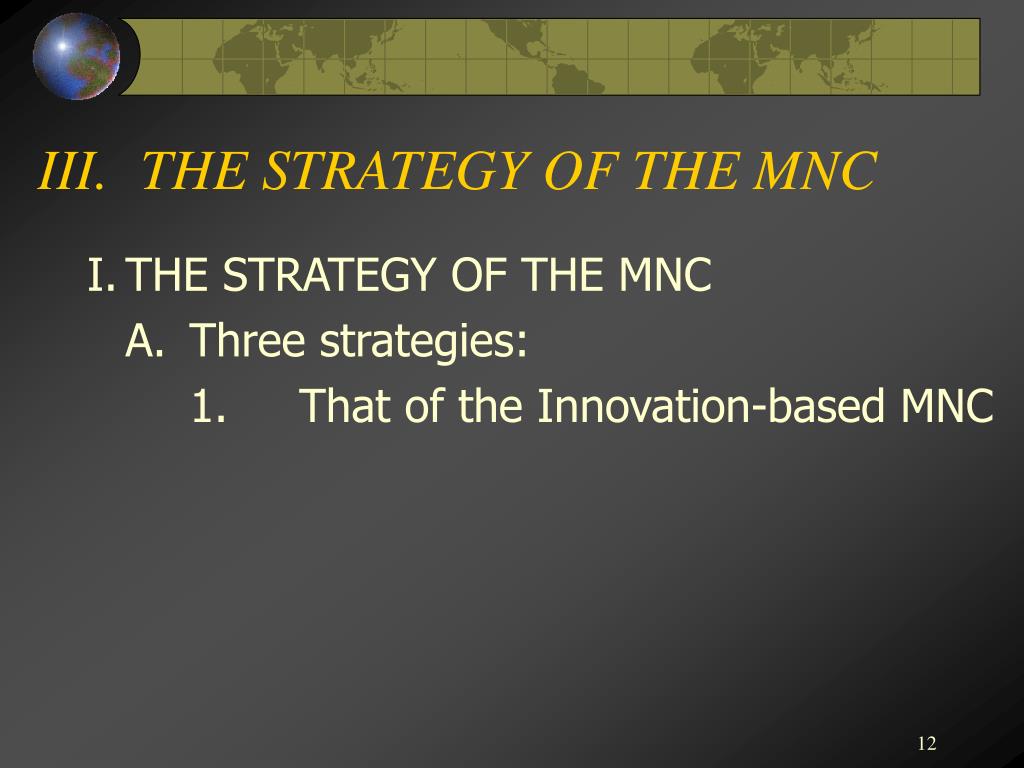 III. THE STRATEGY OF THE MNC

I. THE STRATEGY OF THE MNC

A. Three strategies:

1. That of the Innovation-based MNC

12